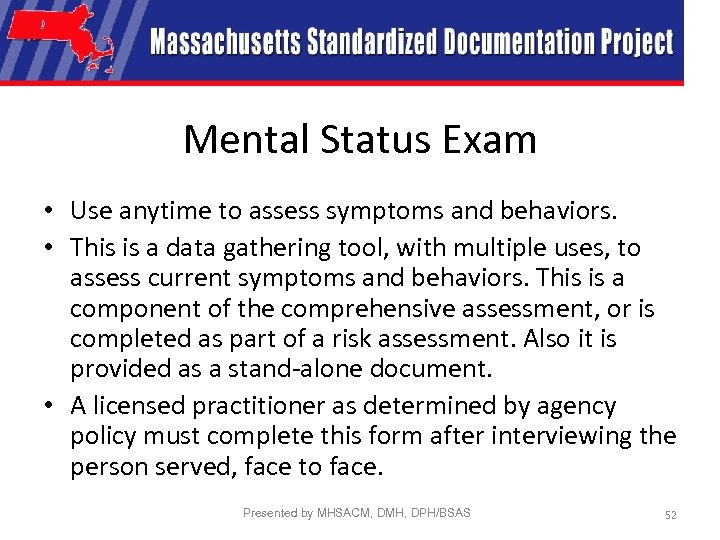 Massachusetts Standardized Documentation Project

Mental Status Exam

• Use anytime to assess symptoms and behaviors.
• This is a data gathering tool, with multiple uses, to assess current symptoms and behaviors. This is a component of the comprehensive assessment, or is completed as part of a risk assessment. Also it is provided as a stand-alone document.
• A licensed practitioner as determined by agency policy must complete this form after interviewing the person served, face to face.

Presented by MHSACM, DMH, DPH/BSAS

52